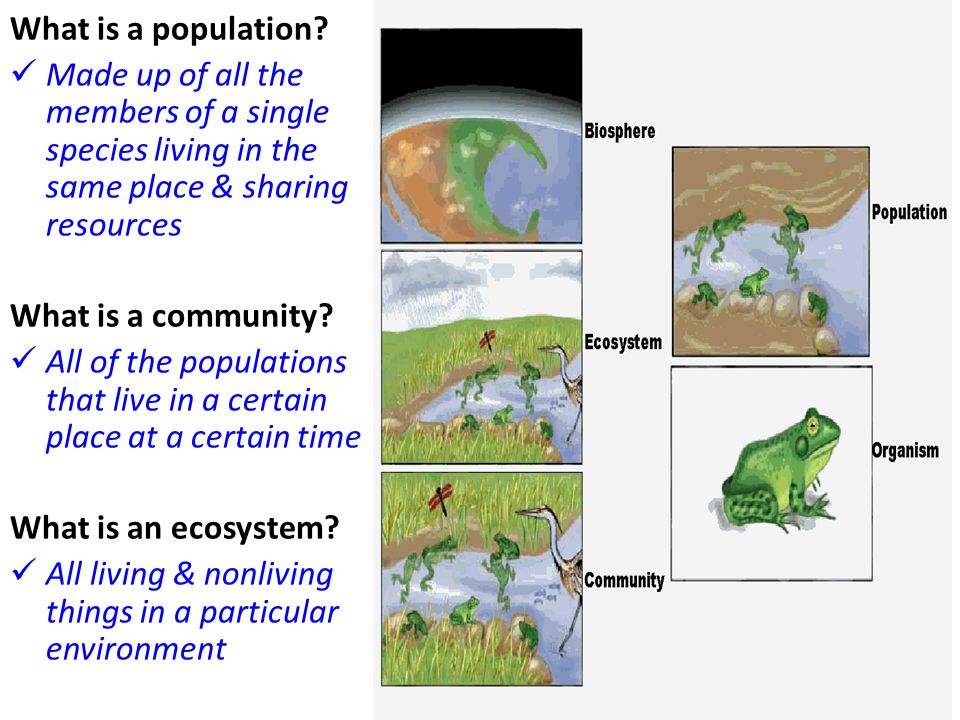 What is a population?
✓ Made up of all the members of a single species living in the same place & sharing resources

What is a community?
✓ All of the populations that live in a certain place at a certain time

What is an ecosystem?
✓ All living & nonliving things in a particular environment

Biosphere

Ecosystem

Community

Population

Organism